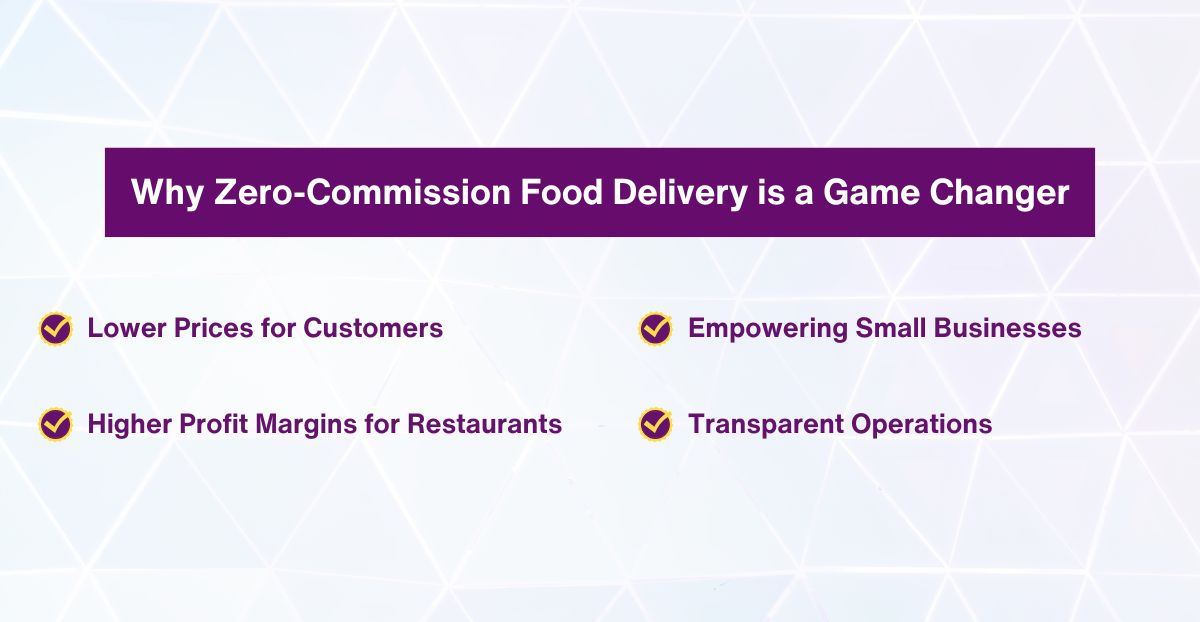 Why Zero-Commission Food Delivery is a Game Changer

Lower Prices for Customers

Higher Profit Margins for Restaurants

Empowering Small Businesses

Transparent Operations